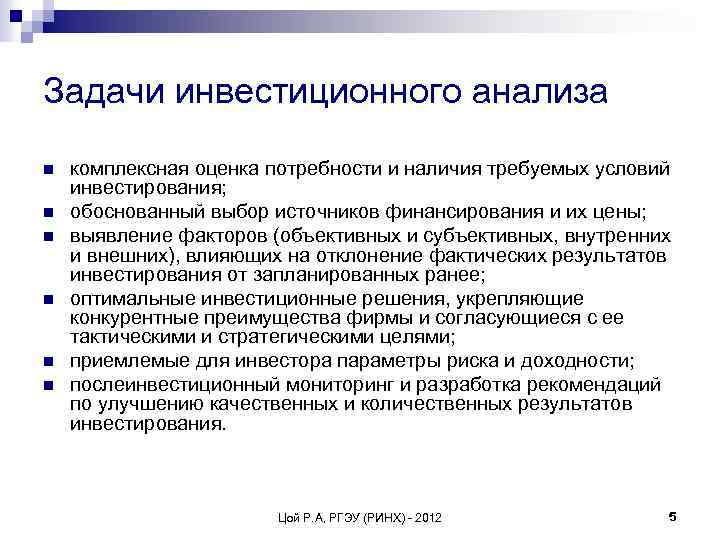 Задачи инвестиционного анализа

- комплексная оценка потребности и наличия требуемых условий инвестирования;
- обоснованный выбор источников финансирования и их цены;
- выявление факторов (объективных и субъективных, внутренних и внешних), влияющих на отклонение фактических результатов инвестирования от запланированных ранее;
- оптимальные инвестиционные решения, укрепляющие конкурентные преимущества фирмы и согласующиеся с ее тактическими и стратегическими целями;
- приемлемые для инвестора параметры риска и доходности;
- послеинвестиционный мониторинг и разработка рекомендаций по улучшению качественных и количественных результатов инвестирования.

Цой Р.А. РГЭУ (РИНХ) - 2012

5